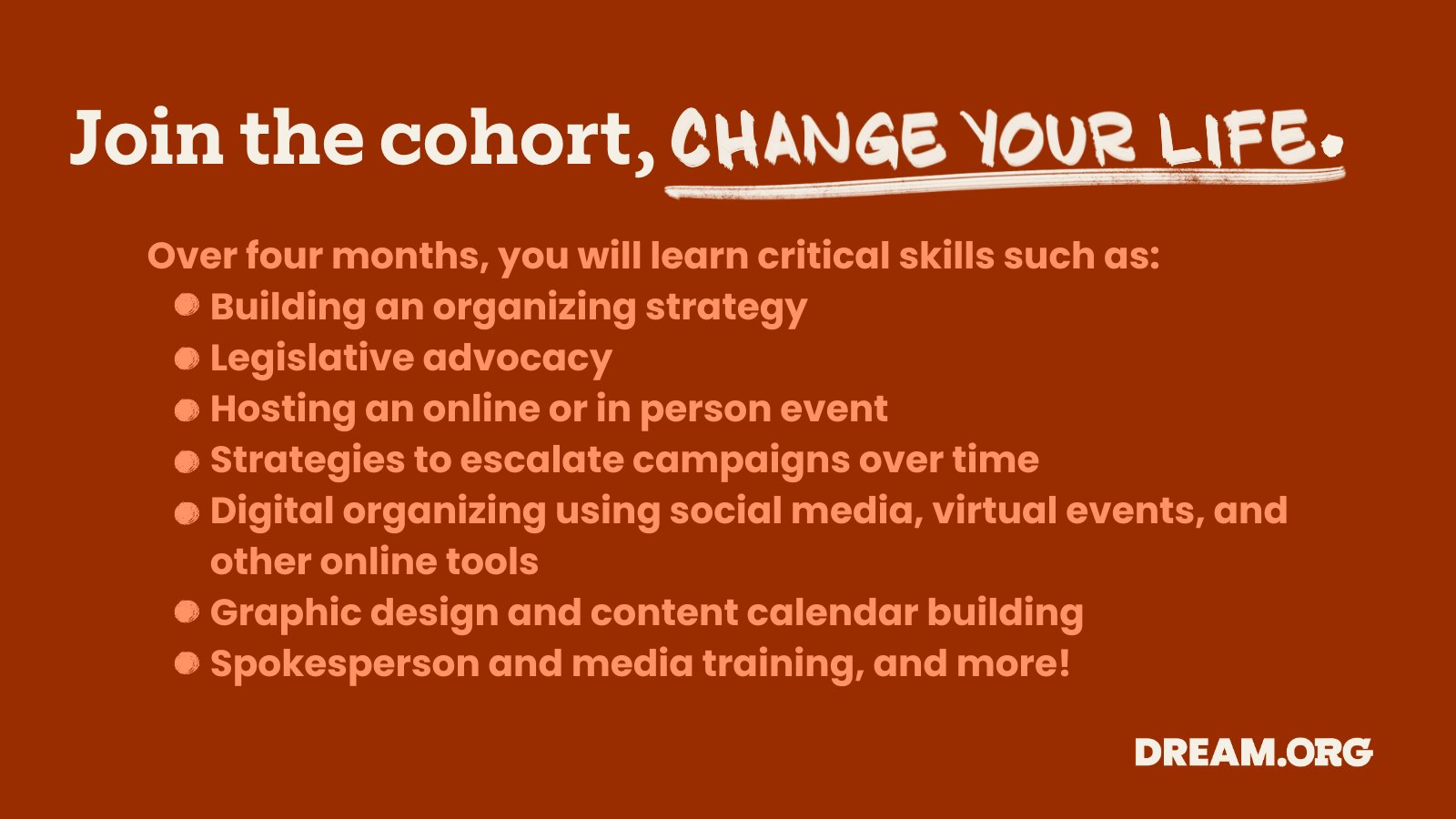 Join the cohort, CHANGE YOUR LIFE.

Over four months, you will learn critical skills such as:
- Building an organizing strategy
- Legislative advocacy
- Hosting an online or in person event
- Strategies to escalate campaigns over time
- Digital organizing using social media, virtual events, and other online tools
- Graphic design and content calendar building
- Spokesperson and media training, and more!

DREAM.ORG